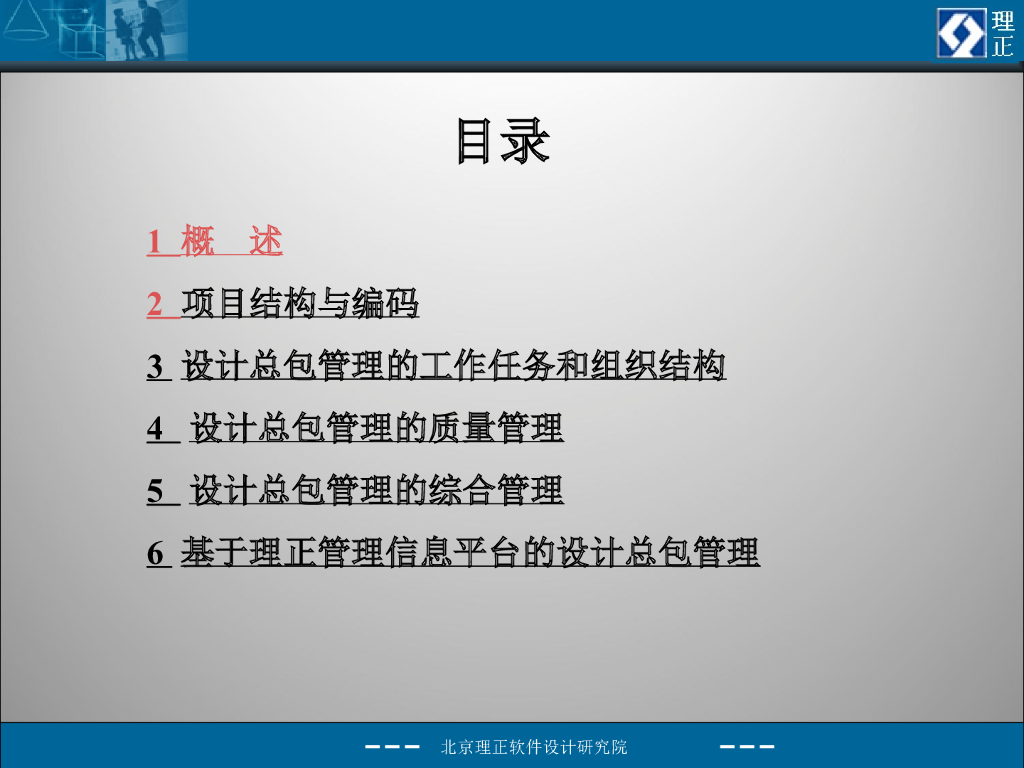 理正

目录

1 概 述

2 项目结构与编码

3 设计总包管理的工作任务和组织结构

4 设计总包管理的质量管理

5 设计总包管理的综合管理

6 基于理正管理信息平台的设计总包管理

——— 北京理正软件设计研究院 ———